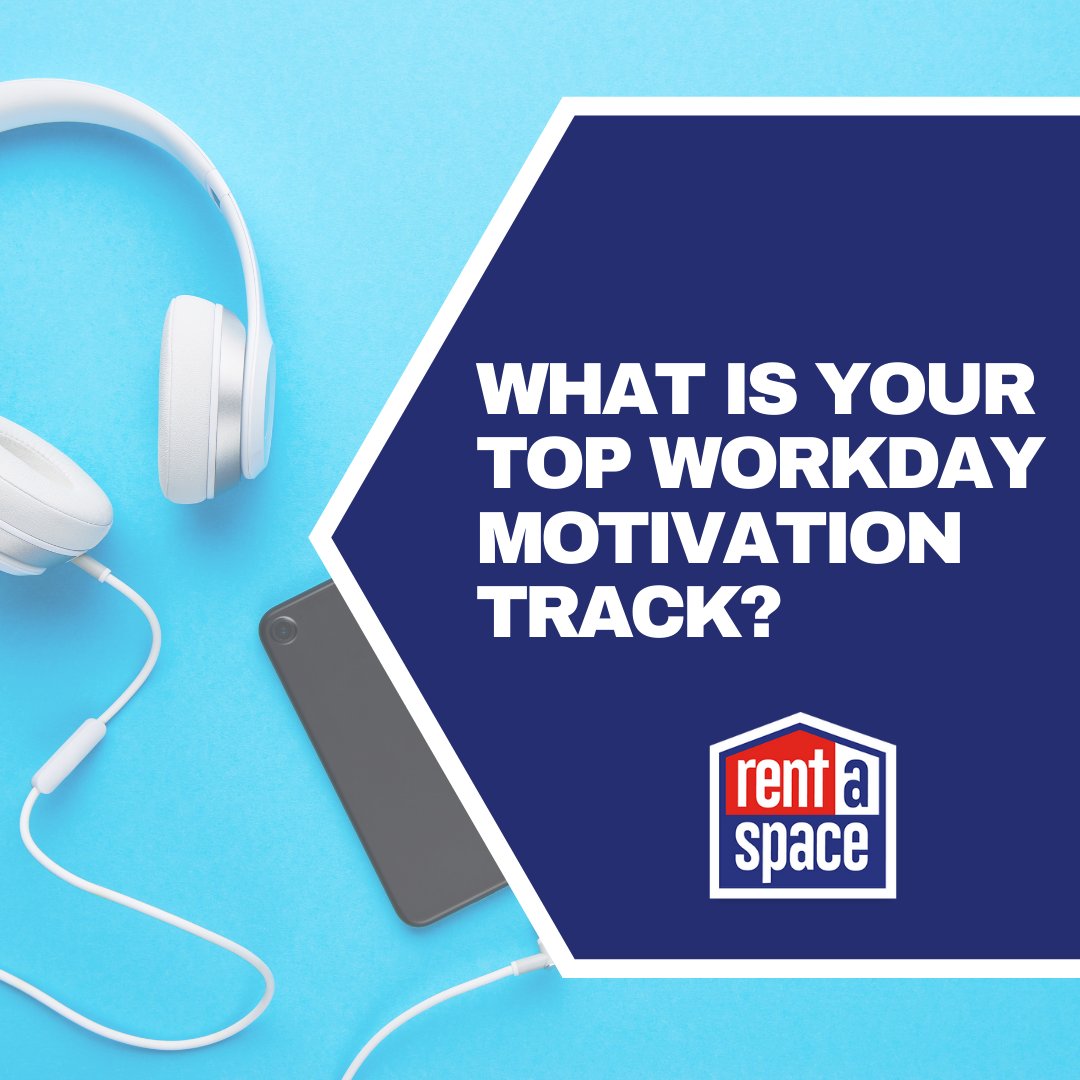 WHAT IS YOUR TOP WORKDAY MOTIVATION TRACK?

rent a space